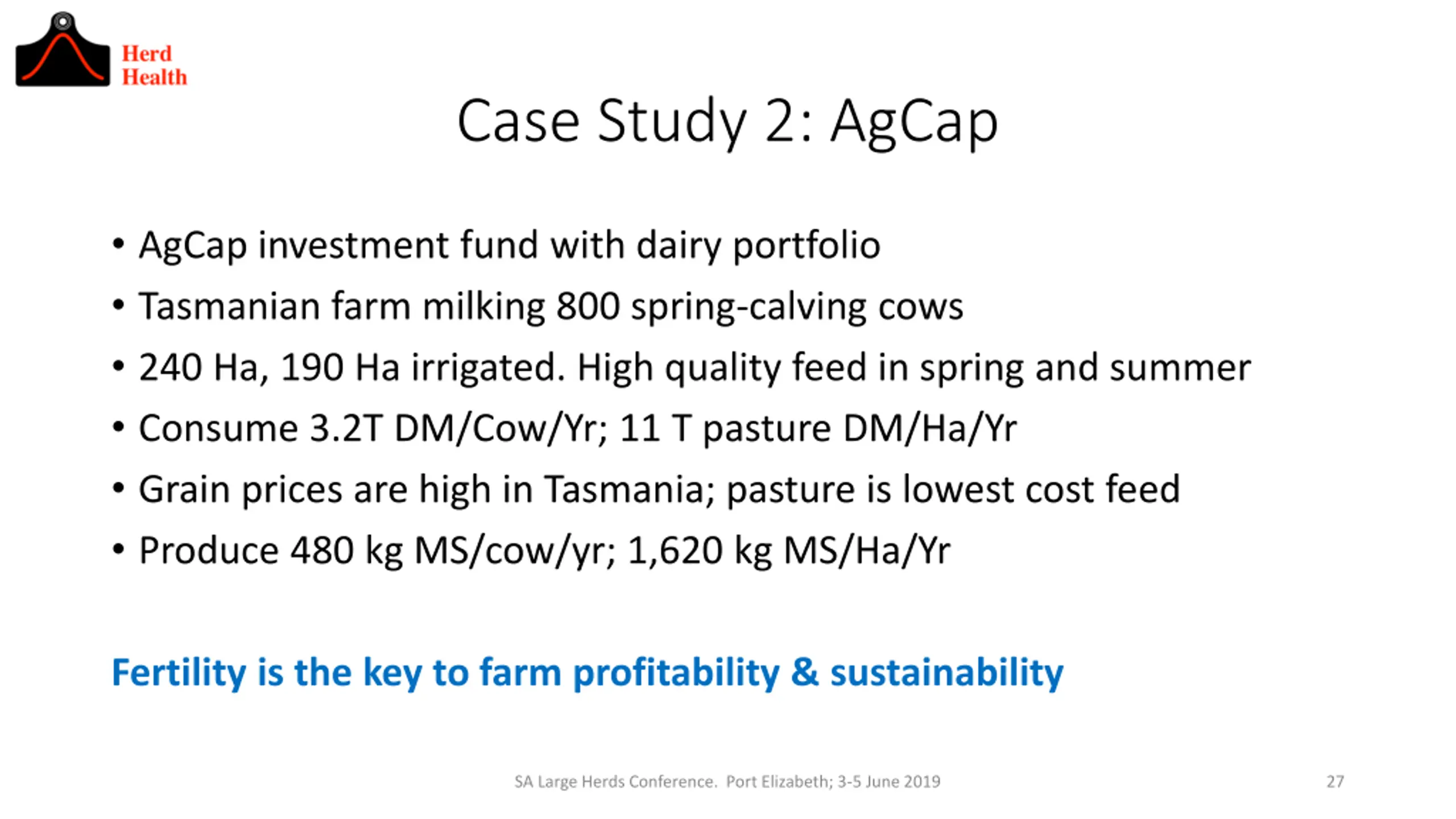 Herd
Health

Case Study 2: AgCap

• AgCap investment fund with dairy portfolio
• Tasmanian farm milking 800 spring-calving cows
• 240 Ha, 190 Ha irrigated. High quality feed in spring and summer
• Consume 3.2T DM/Cow/Yr; 11 T pasture DM/Ha/Yr
• Grain prices are high in Tasmania; pasture is lowest cost feed
• Produce 480 kg MS/cow/yr; 1,620 kg MS/Ha/Yr

Fertility is the key to farm profitability & sustainability

SA Large Herds Conference. Port Elizabeth; 3-5 June 2019

27